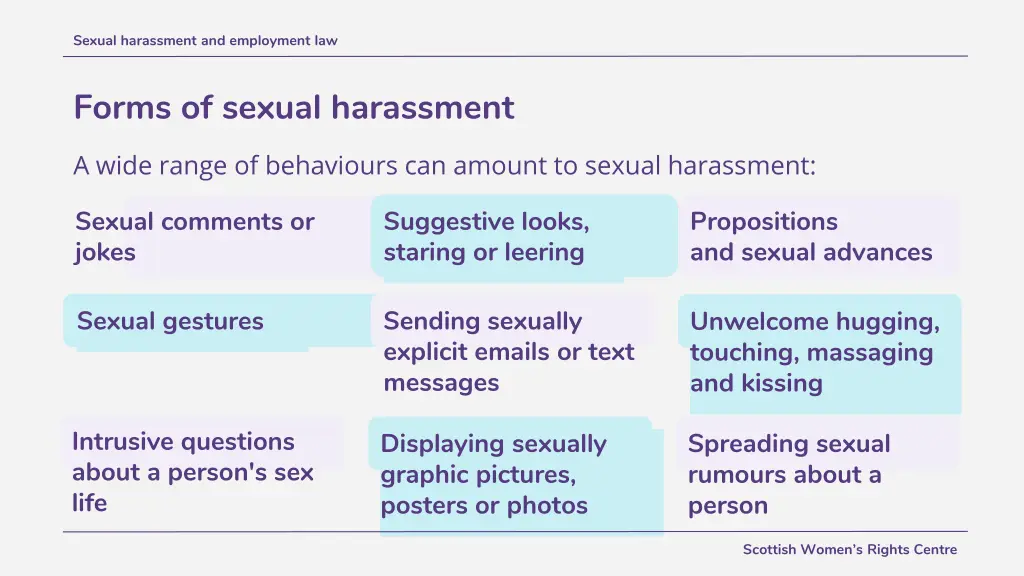 Sexual harassment and employment law

Forms of sexual harassment

A wide range of behaviours can amount to sexual harassment:

Sexual comments or jokes

Suggestive looks, staring or leering

Propositions and sexual advances

Sexual gestures

Sending sexually explicit emails or text messages

Unwelcome hugging, touching, massaging and kissing

Intrusive questions about a person's sex life

Displaying sexually graphic pictures, posters or photos

Spreading sexual rumours about a person

Scottish Women's Rights Centre